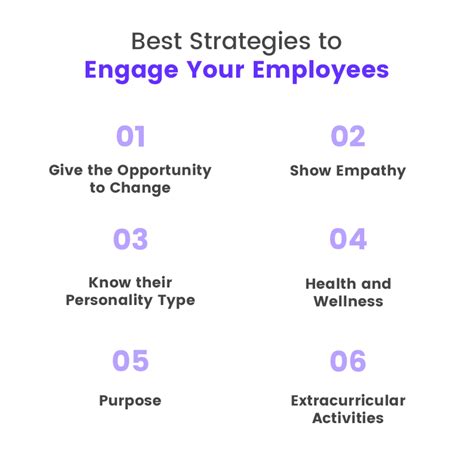 Best Strategies to
Engage Your Employees

01
Give the Opportunity to Change

02
Show Empathy

03
Know their Personality Type

04
Health and Wellness

05
Purpose

06
Extracurricular Activities